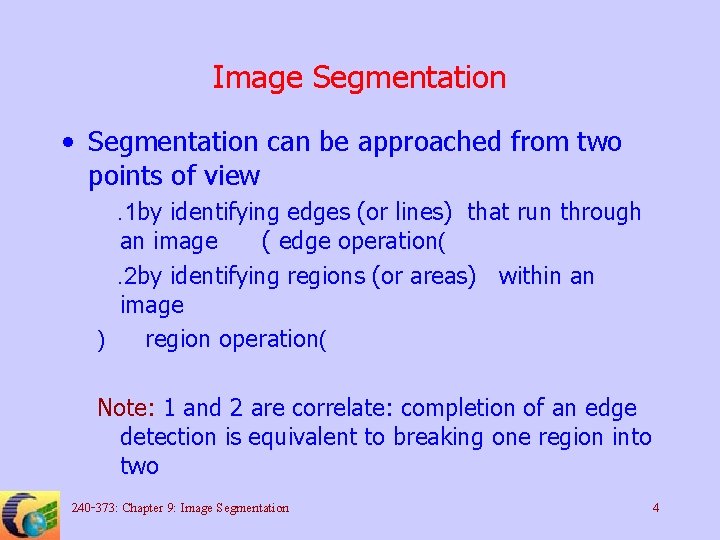 Image Segmentation

• Segmentation can be approached from two points of view

.1by identifying edges (or lines) that run through an image ( edge operation(

.2by identifying regions (or areas) within an image

) region operation(

Note: 1 and 2 are correlate: completion of an edge detection is equivalent to breaking one region into two

240-373: Chapter 9: Image Segmentation 4